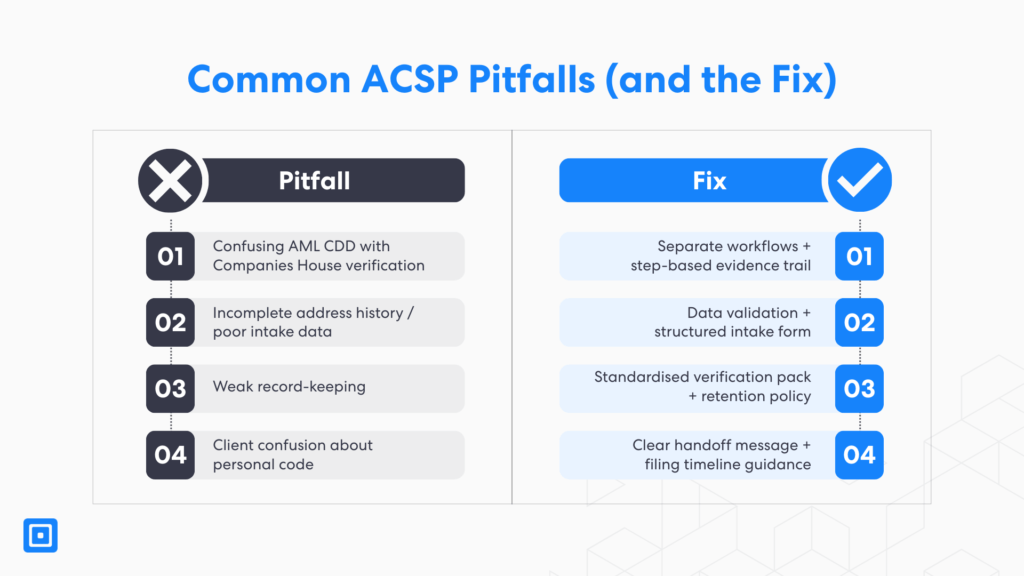 Common ACSP Pitfalls (and the Fix)

Pitfall

01 Confusing AML CDD with Companies House verification

02 Incomplete address history / poor intake data

03 Weak record-keeping

04 Client confusion about personal code

Fix

Separate workflows + step-based evidence trail 01

Data validation + structured intake form 02

Standardised verification pack + retention policy 03

Clear handoff message + filing timeline guidance 04